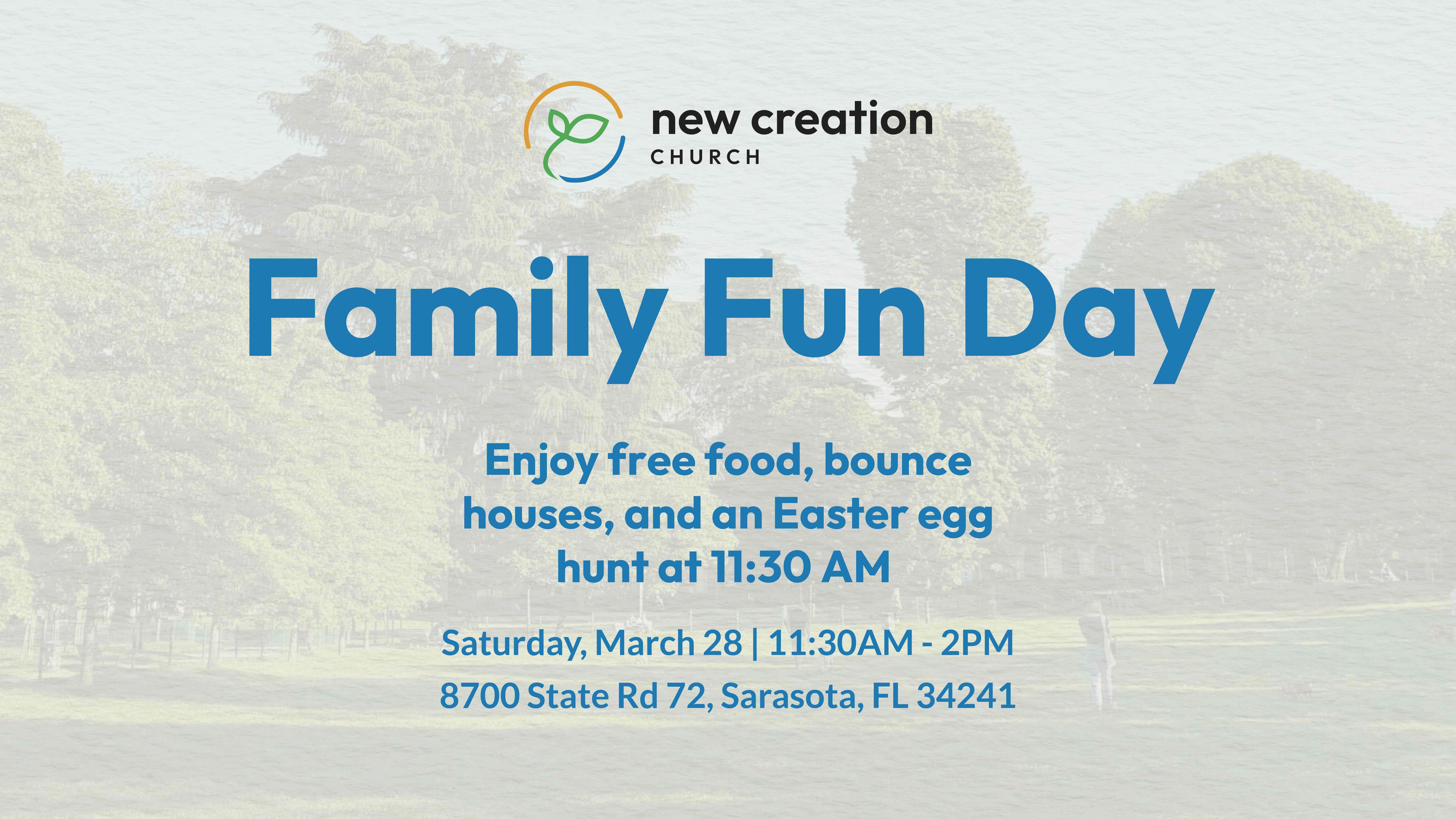 new creation
CHURCH

Family Fun Day

Enjoy free food, bounce houses, and an Easter egg hunt at 11:30 AM

Saturday, March 28 | 11:30AM - 2PM
8700 State Rd 72, Sarasota, FL 34241